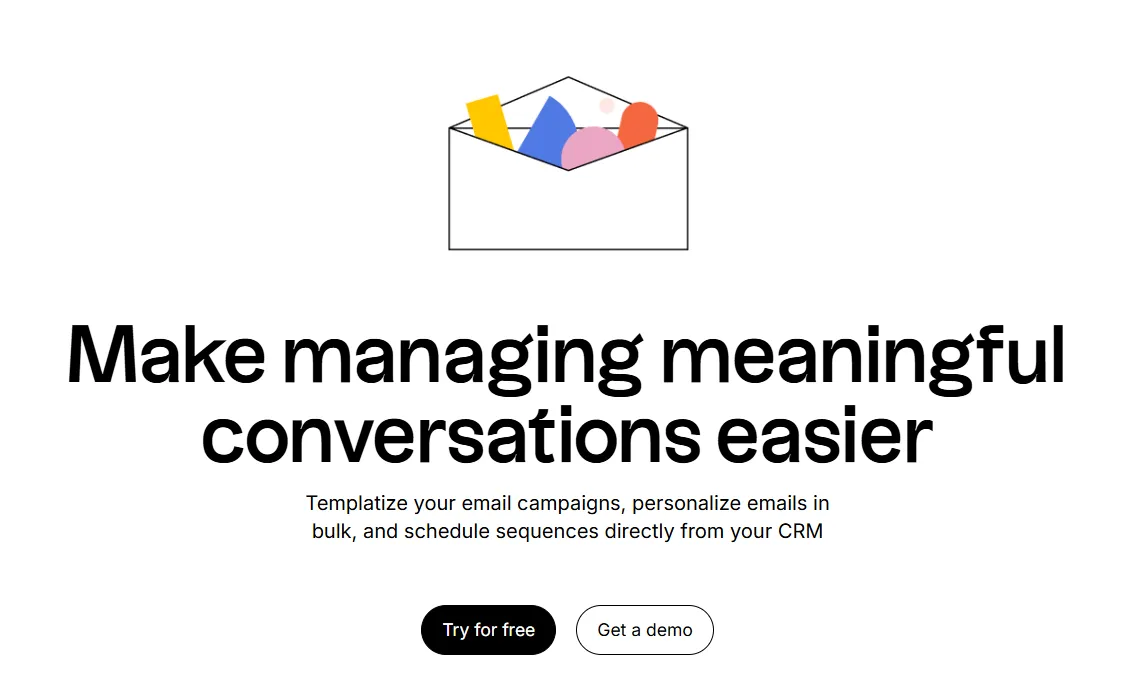 Make managing meaningful conversations easier

Templatize your email campaigns, personalize emails in bulk, and schedule sequences directly from your CRM

Try for free

Get a demo